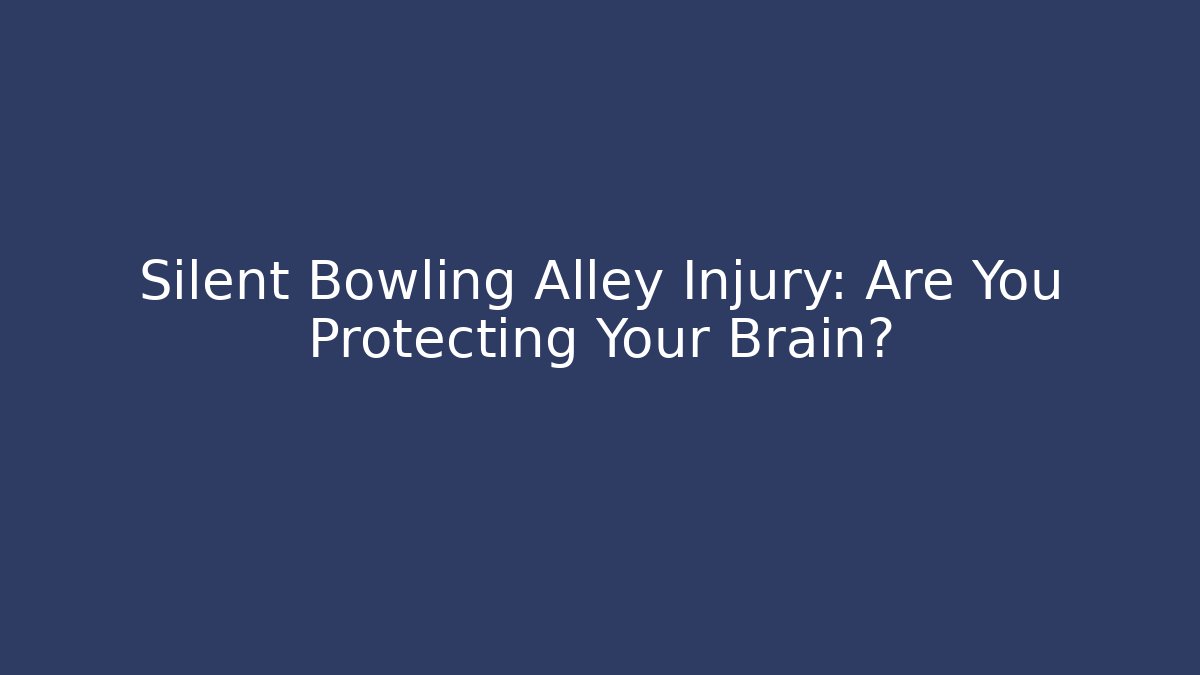 Silent Bowling Alley Injury: Are You Protecting Your Brain?